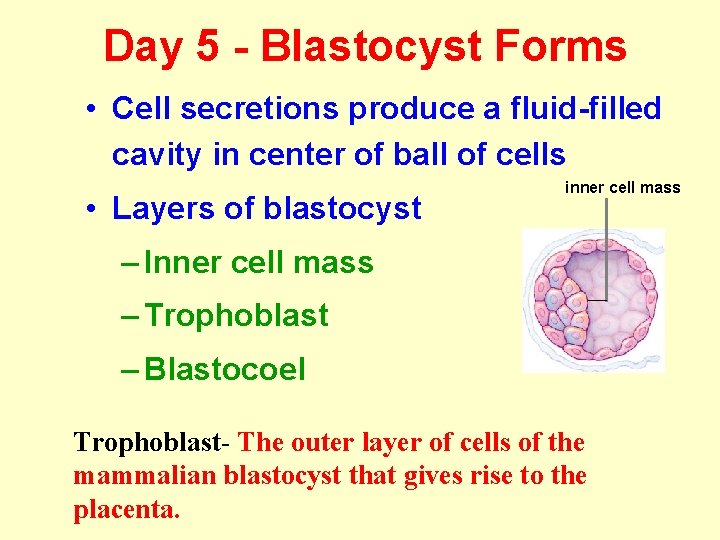 Day 5 - Blastocyst Forms

• Cell secretions produce a fluid-filled cavity in center of ball of cells

• Layers of blastocyst

– Inner cell mass

– Trophoblast

– Blastocoel

inner cell mass

Trophoblast- The outer layer of cells of the mammalian blastocyst that gives rise to the placenta.